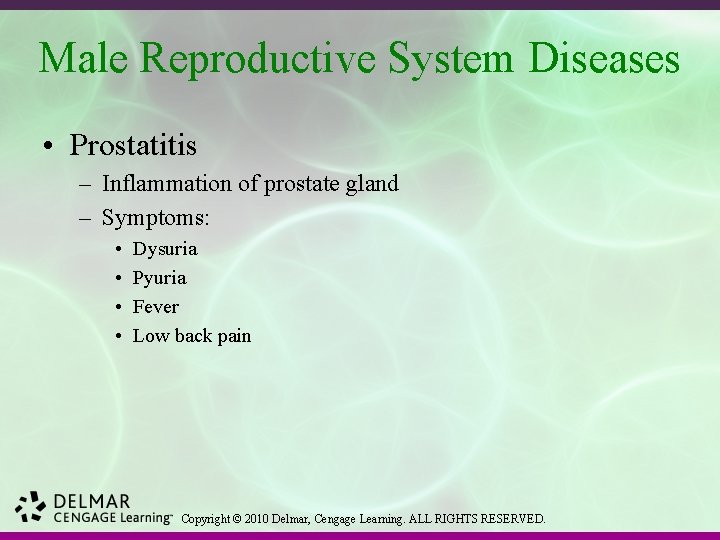 Male Reproductive System Diseases

• Prostatitis
– Inflammation of prostate gland
– Symptoms:
• Dysuria
• Pyuria
• Fever
• Low back pain

DELMAR
CENGAGE Learning™ Copyright © 2010 Delmar, Cengage Learning. ALL RIGHTS RESERVED.